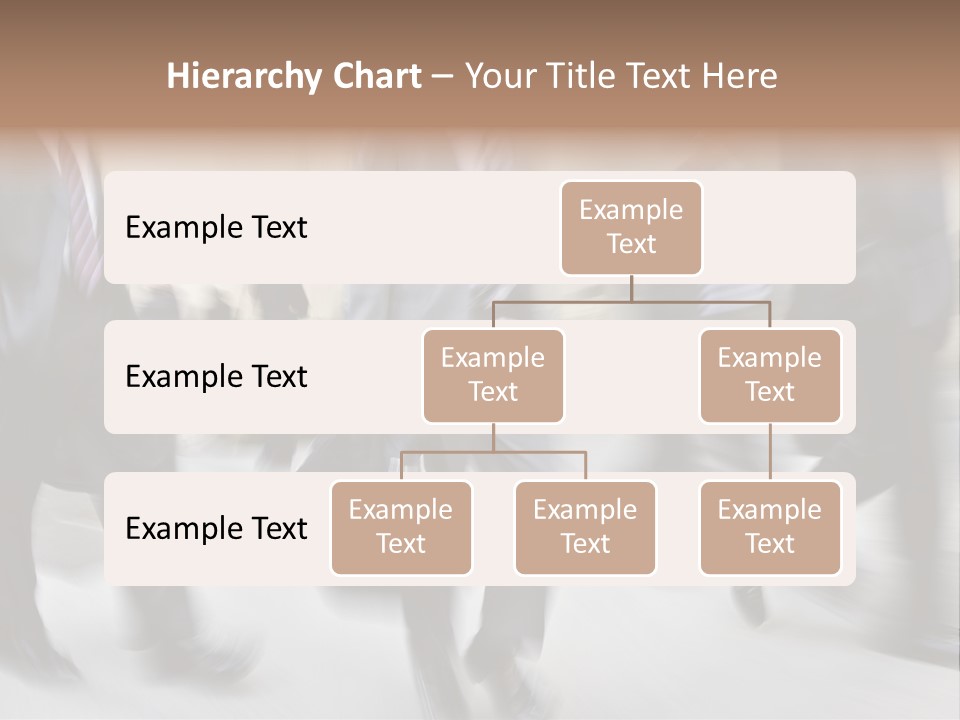 Hierarchy Chart – Your Title Text Here

Example Text

Example Text

Example Text

Example Text

Example Text

Example Text

Example Text

Example Text

Example Text